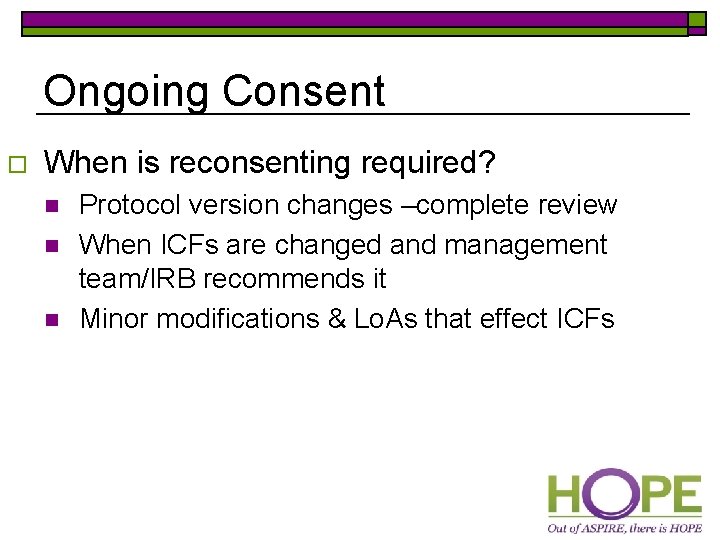 Ongoing Consent

When is reconsenting required?

Protocol version changes –complete review

When ICFs are changed and management team/IRB recommends it

Minor modifications & LoAs that effect ICFs

HOPE

Out of ASPIRE, there is HOPE